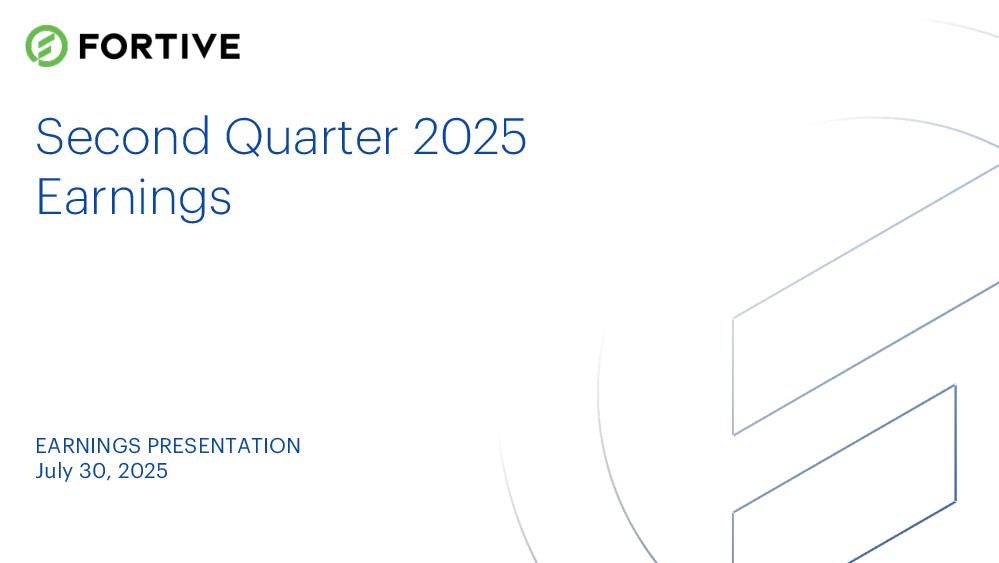 FORTIVE

Second Quarter 2025 Earnings

EARNINGS PRESENTATION
July 30, 2025